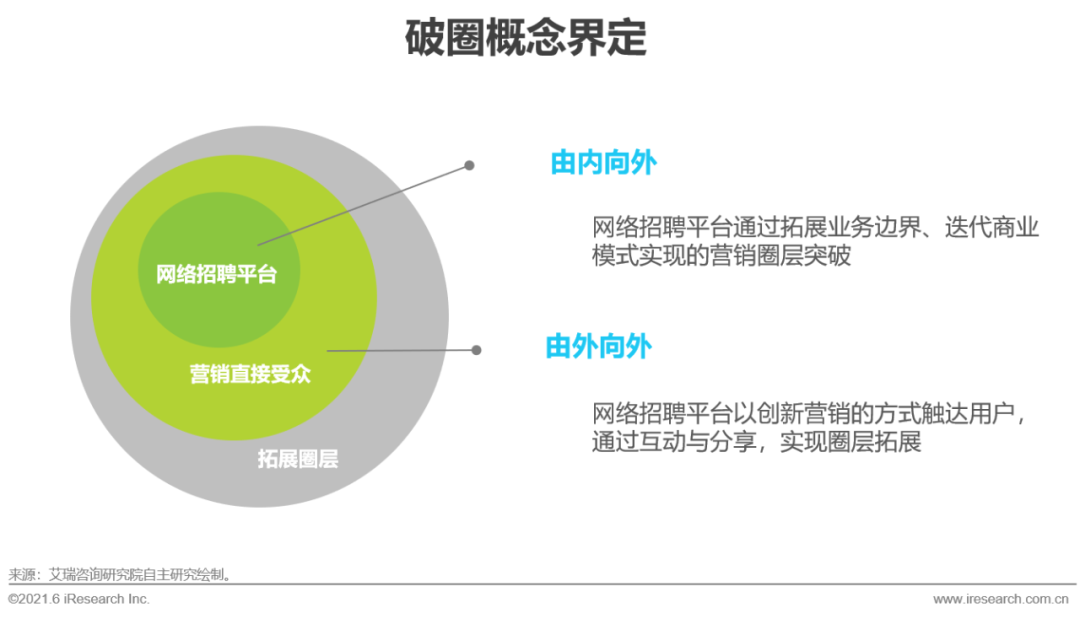 破圈概念界定

网络招聘平台

营销直接受众

拓展圈层

由内向外

网络招聘平台通过拓展业务边界、迭代商业模式实现的营销圈层突破

由外向外

网络招聘平台以创新营销的方式触达用户，通过互动与分享，实现圈层拓展

来源：艾瑞咨询研究院自主研究绘制。

©2021.6 iResearch Inc.

www.iresearch.com.cn